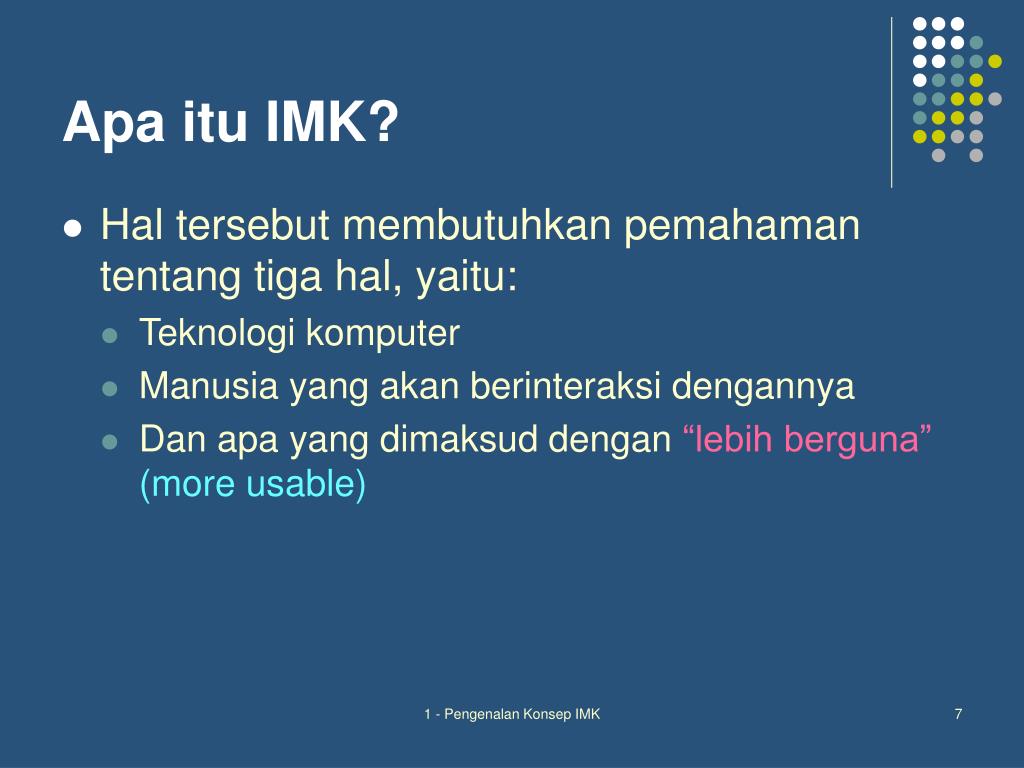 Apa itu IMK?

Hal tersebut membutuhkan pemahaman tentang tiga hal, yaitu:

Teknologi komputer

Manusia yang akan berinteraksi dengannya

Dan apa yang dimaksud dengan “lebih berguna” (more usable)

1 - Pengenalan Konsep IMK

7